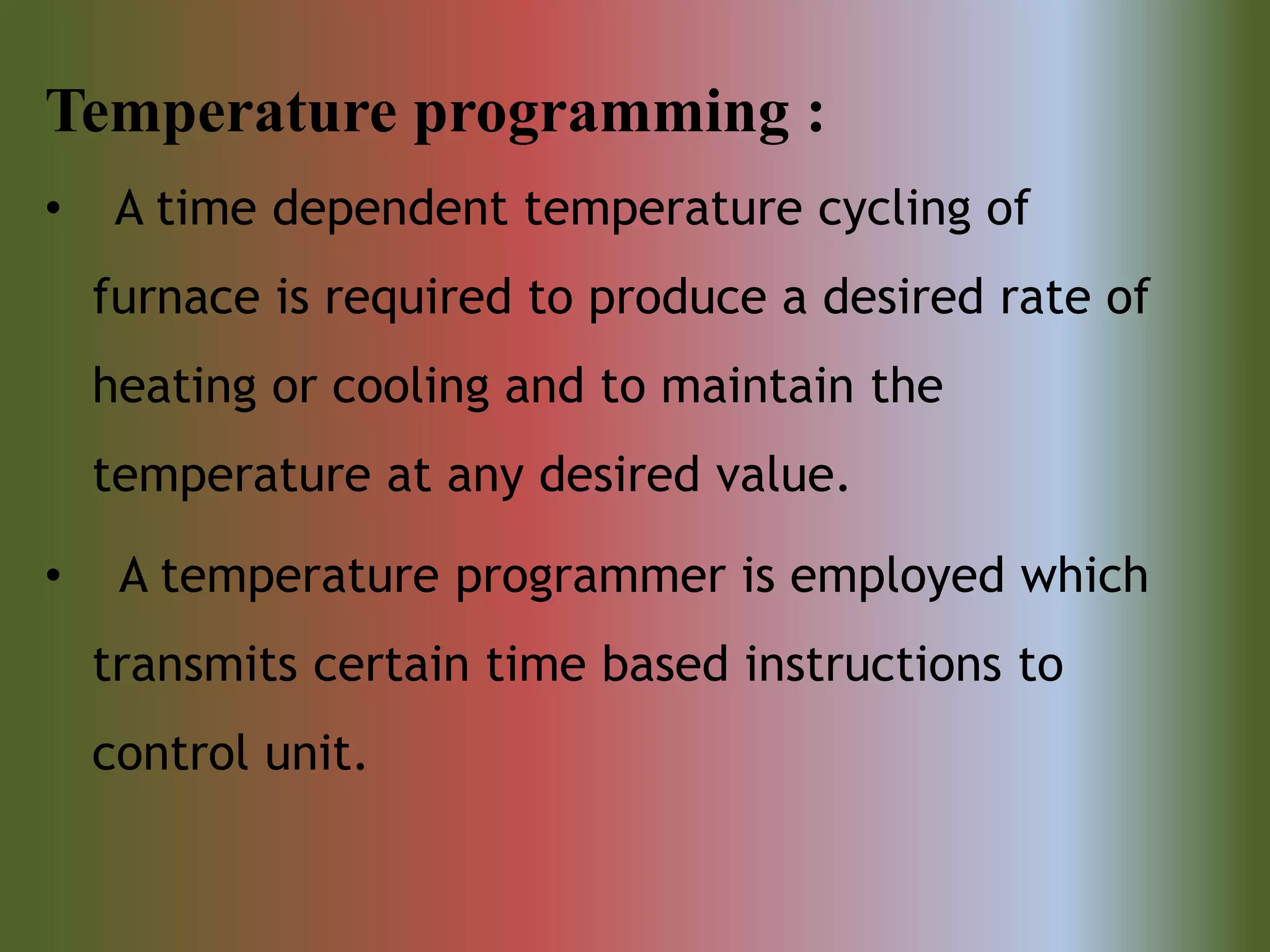 Temperature programming :

• A time dependent temperature cycling of furnace is required to produce a desired rate of heating or cooling and to maintain the temperature at any desired value.

• A temperature programmer is employed which transmits certain time based instructions to control unit.